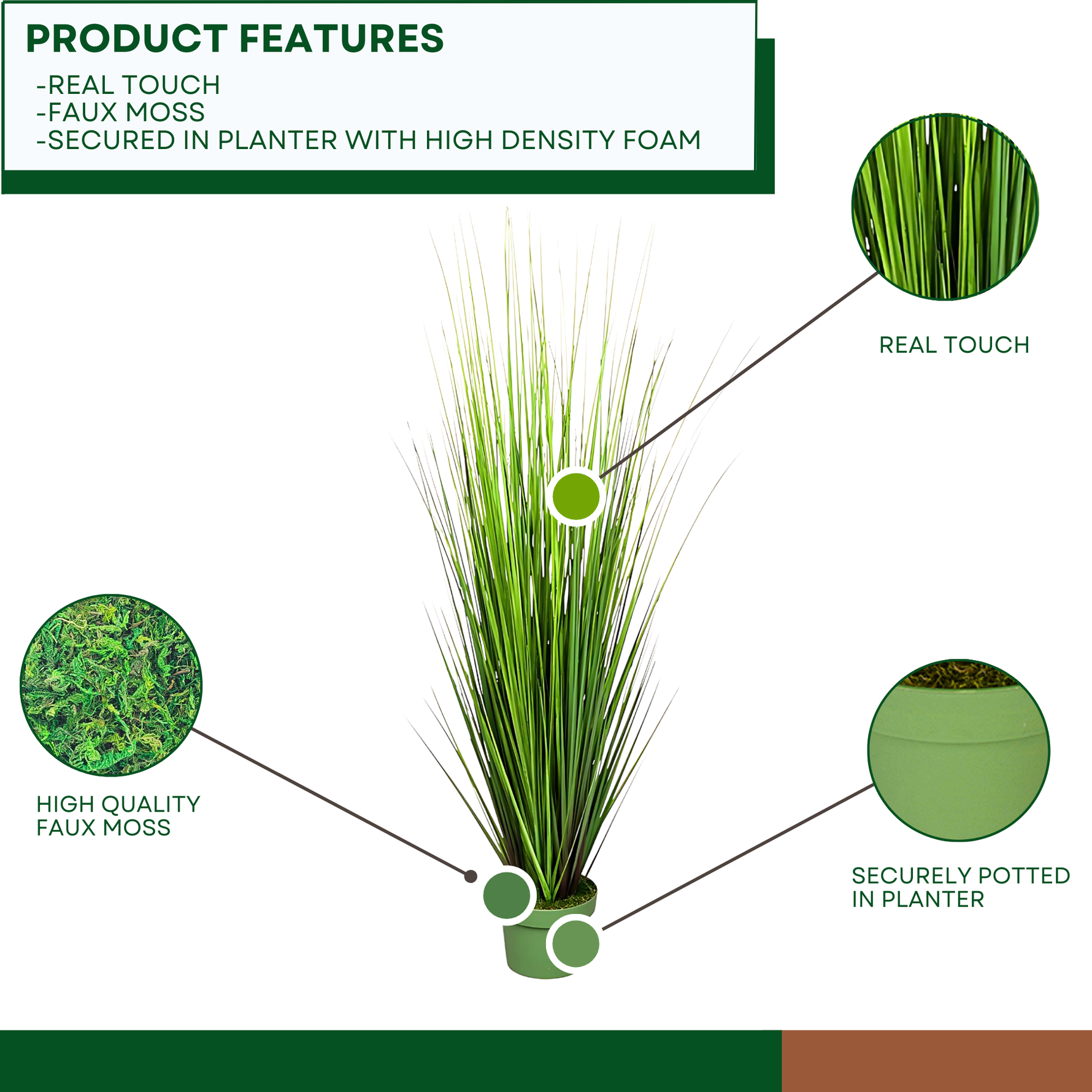 PRODUCT FEATURES

-REAL TOUCH
-FAUX MOSS
-SECURED IN PLANTER WITH HIGH DENSITY FOAM

REAL TOUCH

HIGH QUALITY FAUX MOSS

SECURELY POTTED IN PLANTER